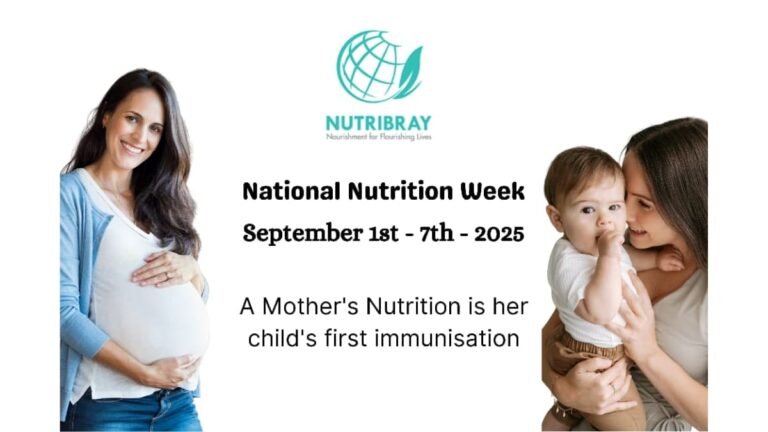 NUTRIBRAY
Nourishment for Flourishing Lives

National Nutrition Week
September 1st - 7th - 2025

A Mother's Nutrition is her child's first immunisation